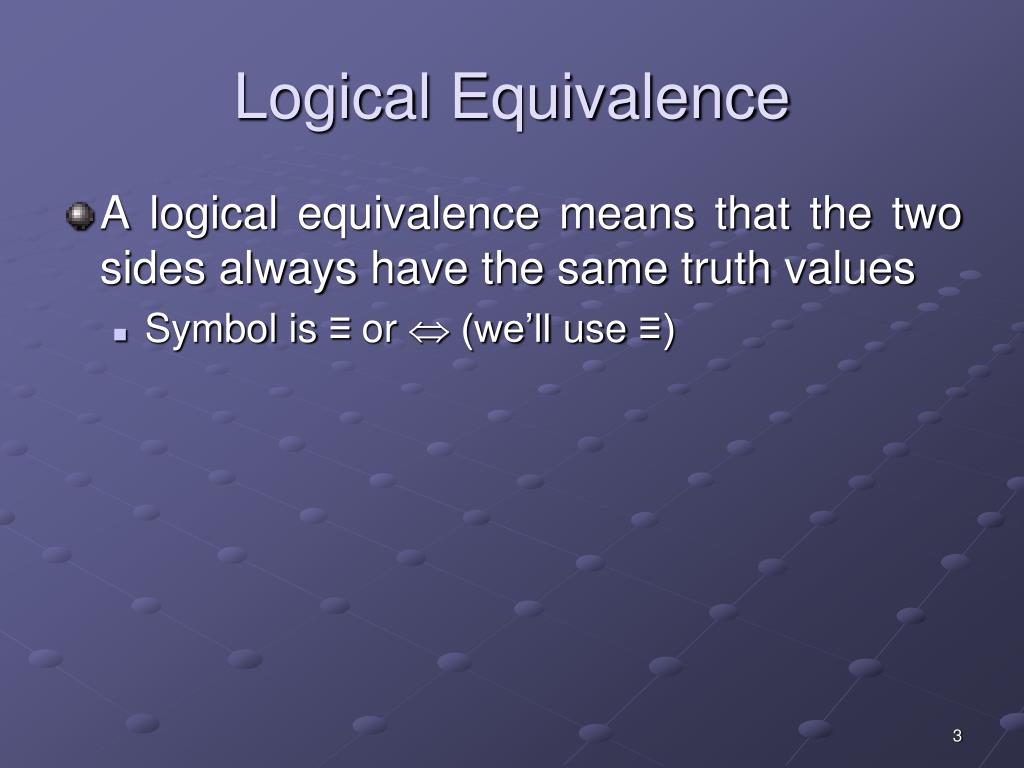 Logical Equivalence

A logical equivalence means that the two sides always have the same truth values

Symbol is $\equiv$ or $\Leftrightarrow$ (we'll use $\equiv$)

3